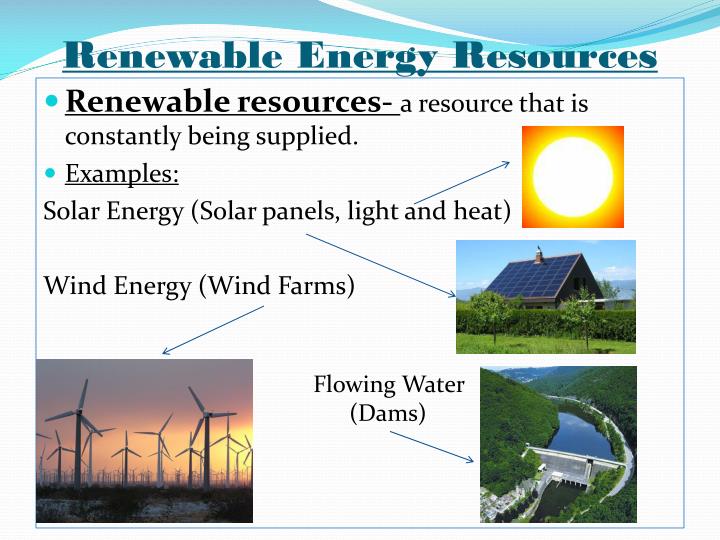 Renewable Energy Resources

Renewable resources- a resource that is constantly being supplied.

Examples:

Solar Energy (Solar panels, light and heat)

Wind Energy (Wind Farms)

Flowing Water (Dams)